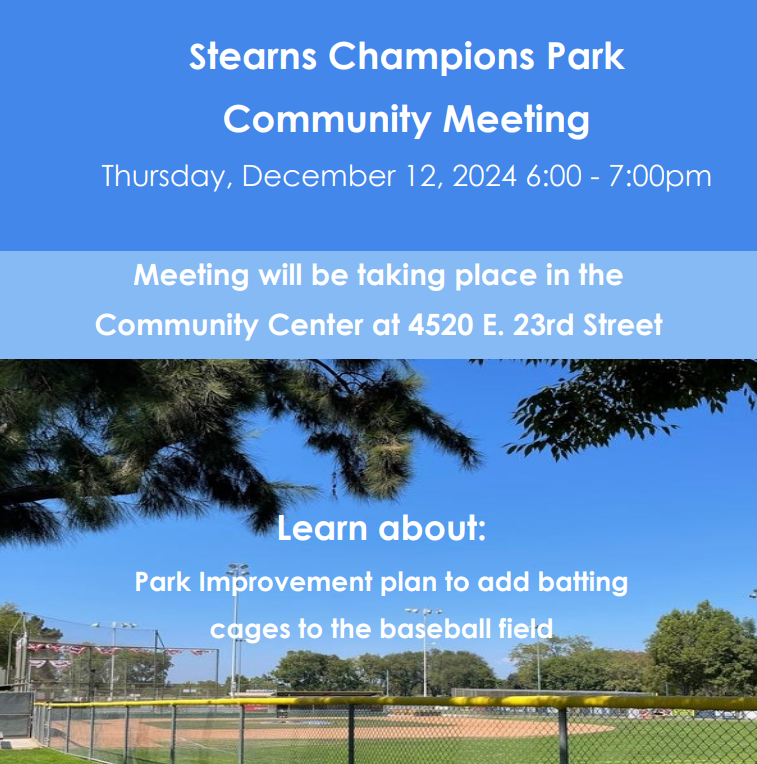 Stearns Champions Park
Community Meeting
Thursday, December 12, 2024 6:00 - 7:00pm

Meeting will be taking place in the Community Center at 4520 E. 23rd Street

Learn about:
Park Improvement plan to add batting cages to the baseball field